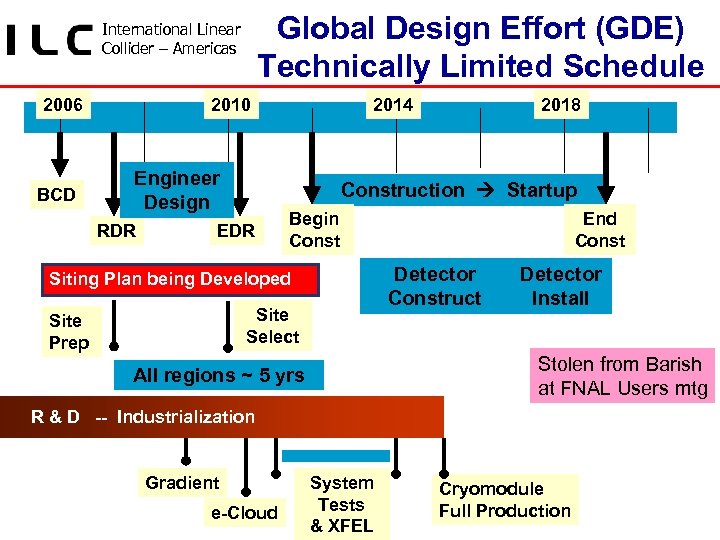 ILC International Linear Collider – Americas

Global Design Effort (GDE)
Technically Limited Schedule

2006
2010
2014
2018

BCD

RDR

Engineer Design

EDR

Begin Const

Construction → Startup

End Const

Siting Plan being Developed

Detector Construct

Detector Install

Site Prep

Site Select

All regions ~ 5 yrs

Stolen from Barish at FNAL Users mtg

R & D -- Industrialization

Gradient

e-Cloud

System Tests & XFEL

Cryomodule Full Production